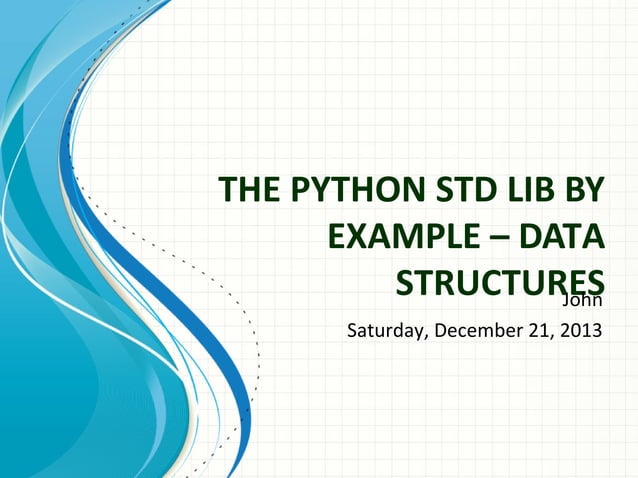 THE PYTHON STD LIB BY EXAMPLE – DATA STRUCTURES

John

Saturday, December 21, 2013